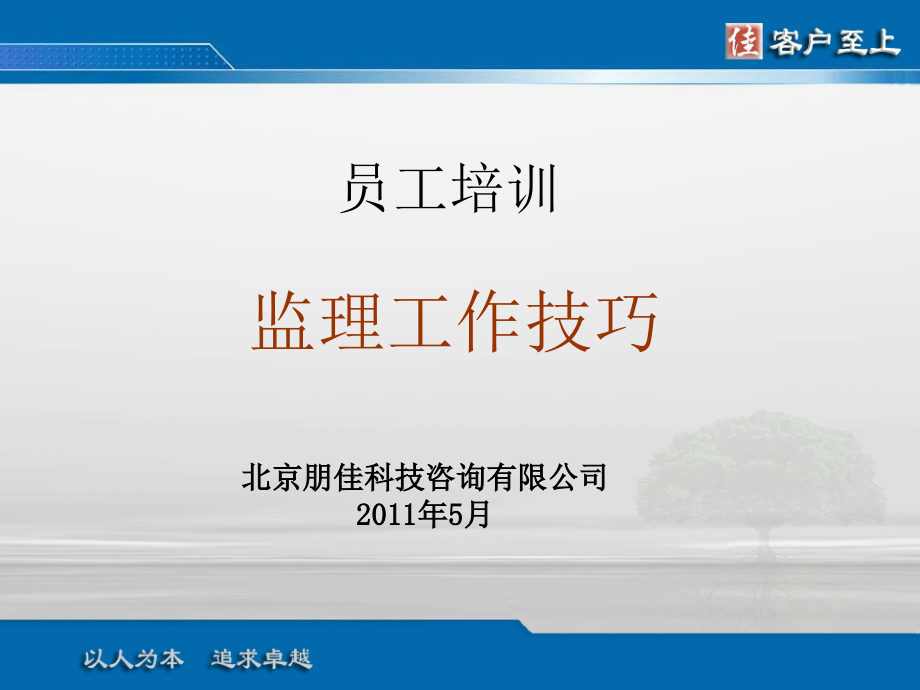 佳 客户至上

员工培训

监理工作技巧

北京朋佳科技咨询有限公司
2011年5月

以人为本　追求卓越